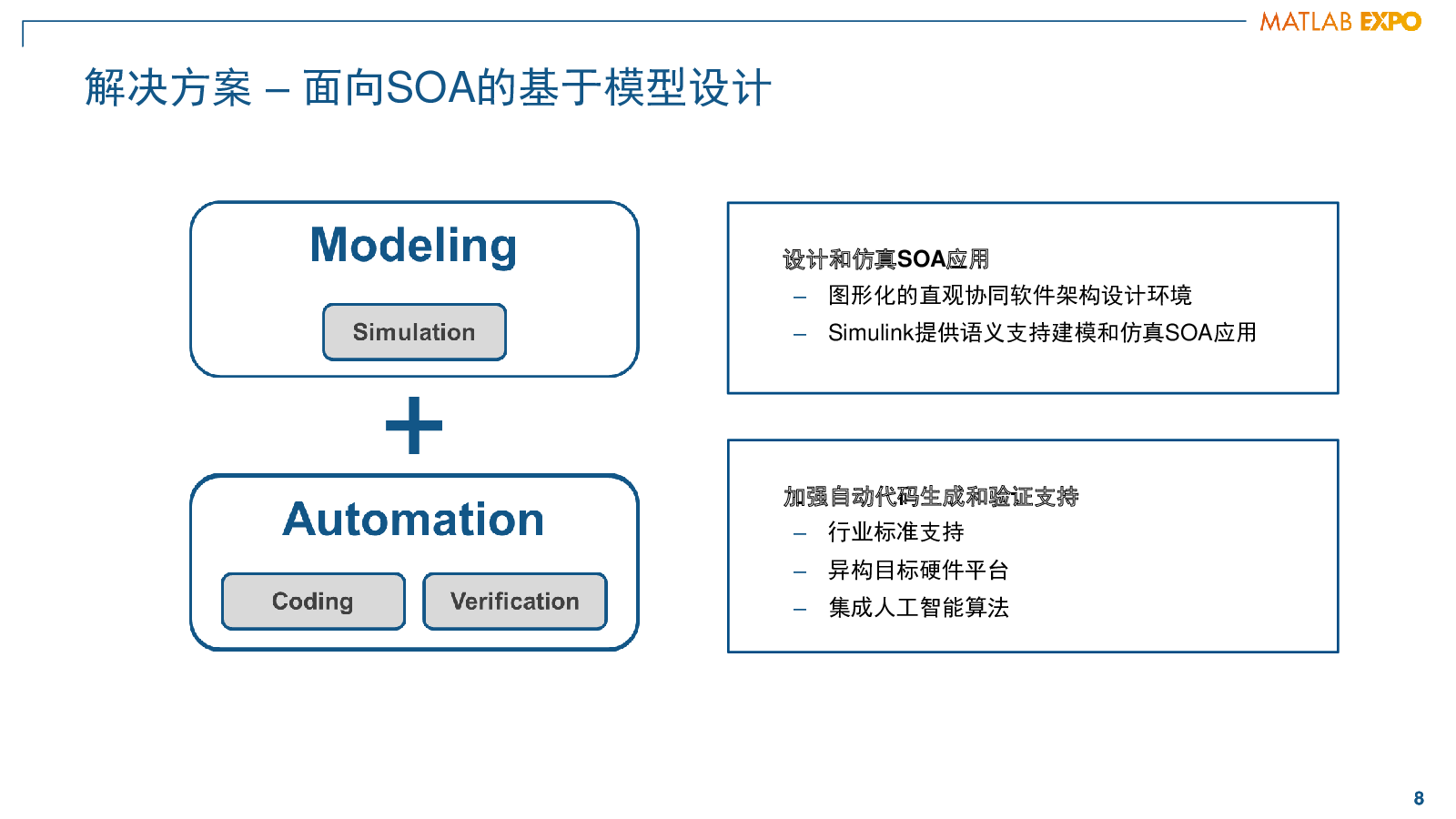 MATLAB EXPO

解决方案 – 面向SOA的基于模型设计

Modeling

Simulation

+

Automation

Coding

Verification

设计和仿真SOA应用
– 图形化的直观协同软件架构设计环境
– Simulink提供语义支持建模和仿真SOA应用

加强自动代码生成和验证支持
– 行业标准支持
– 异构目标硬件平台
– 集成人工智能算法

8